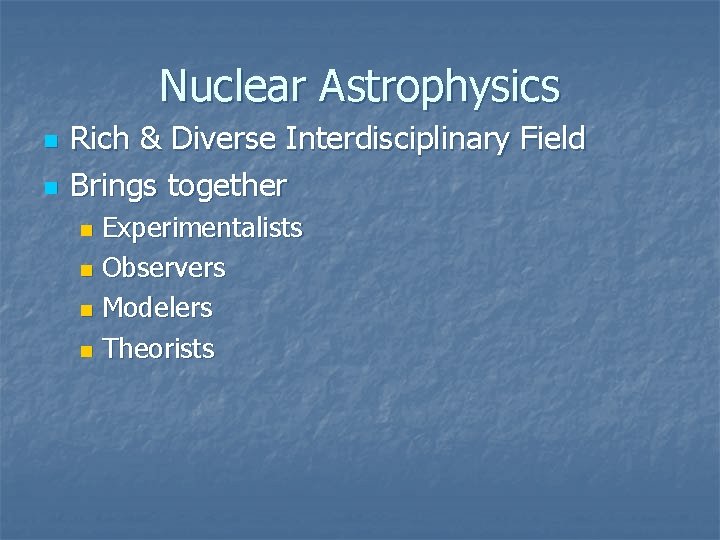 Nuclear Astrophysics

Rich & Diverse Interdisciplinary Field

Brings together

Experimentalists

Observers

Modelers

Theorists